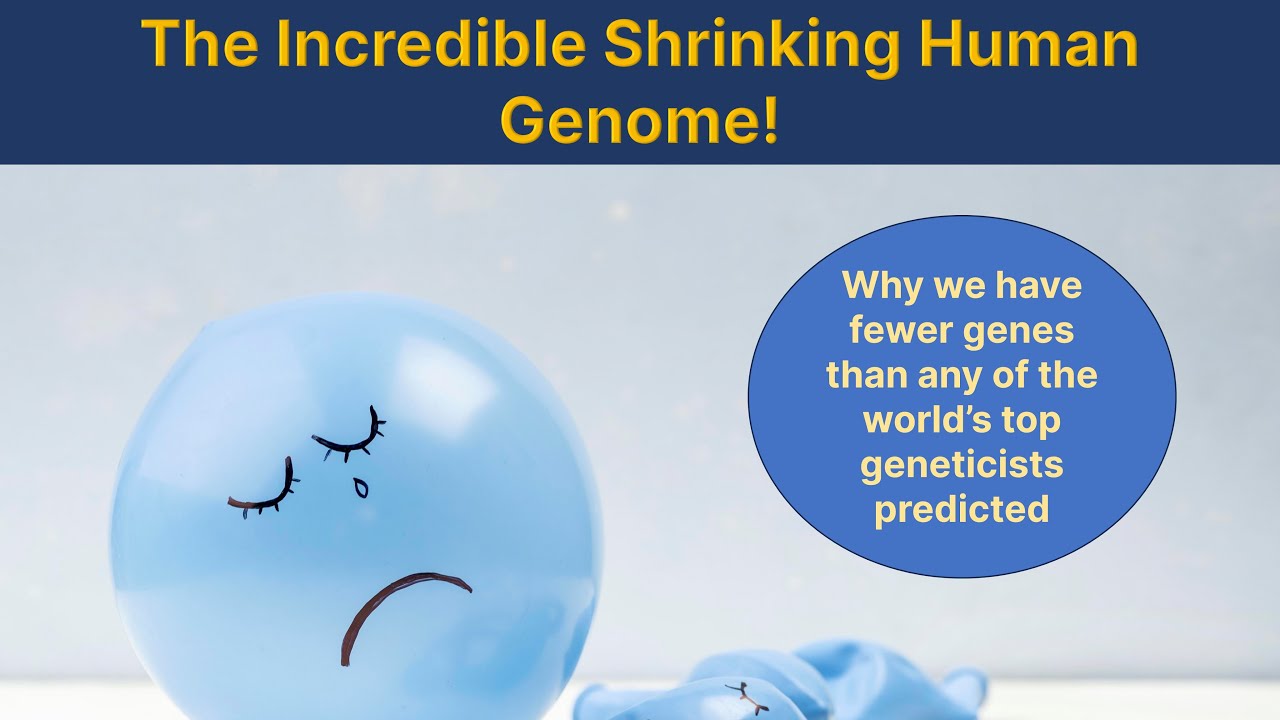 The Incredible Shrinking Human Genome!

Why we have fewer genes than any of the world's top geneticists predicted